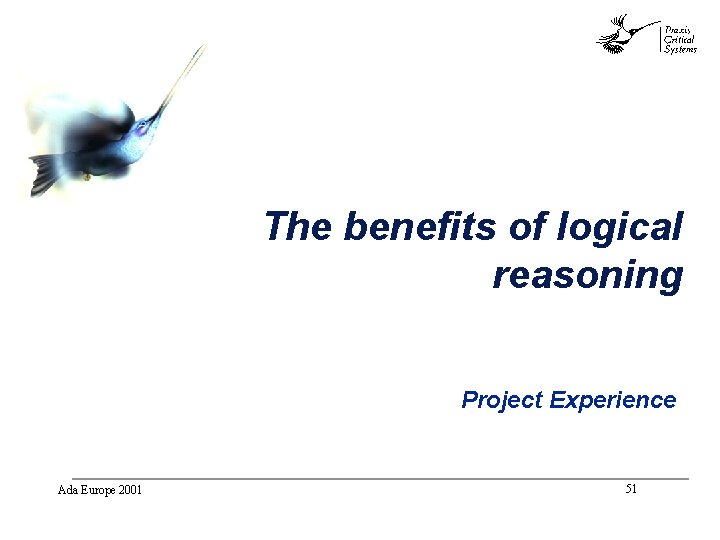 Praxis
Critical
Systems

The benefits of logical reasoning

Project Experience

Ada Europe 2001

51